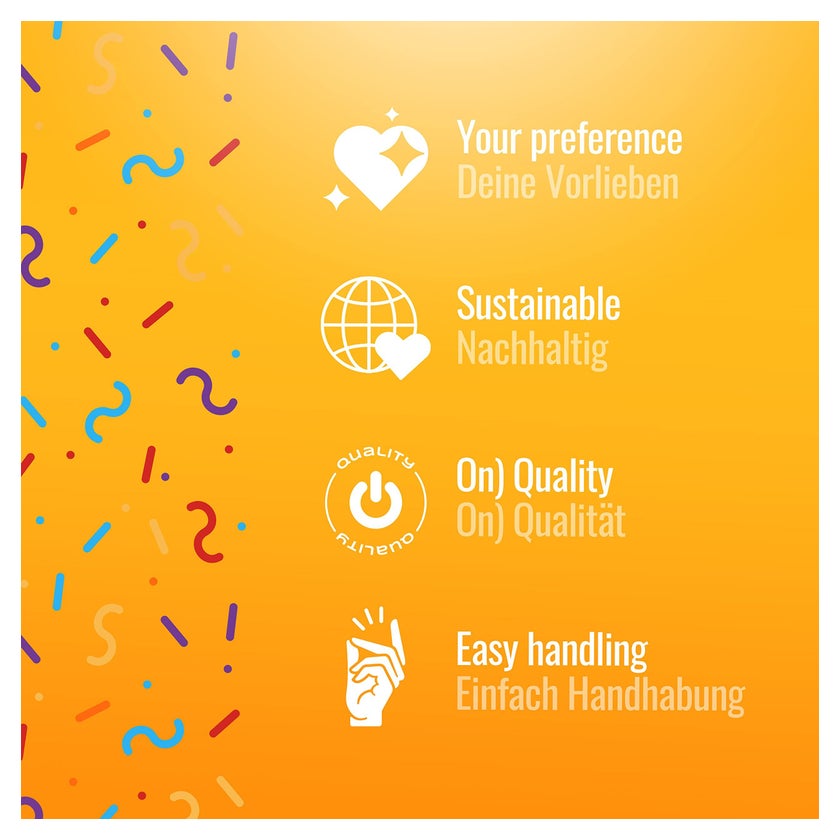 Your preference
Deine Vorlieben

Sustainable
Nachhaltig

QUALITY
QUALITY

On) Quality
On) Qualität

Easy handling
Einfach Handhabung